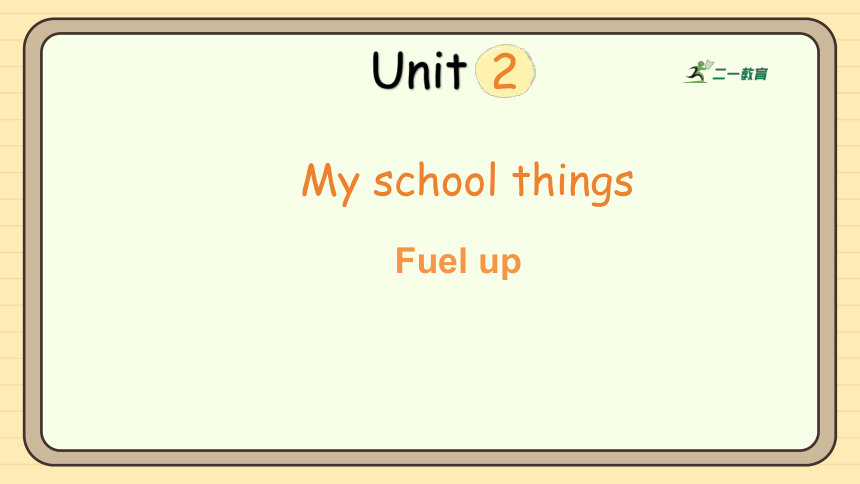 Unit 2

二一教育

My school things

Fuel up